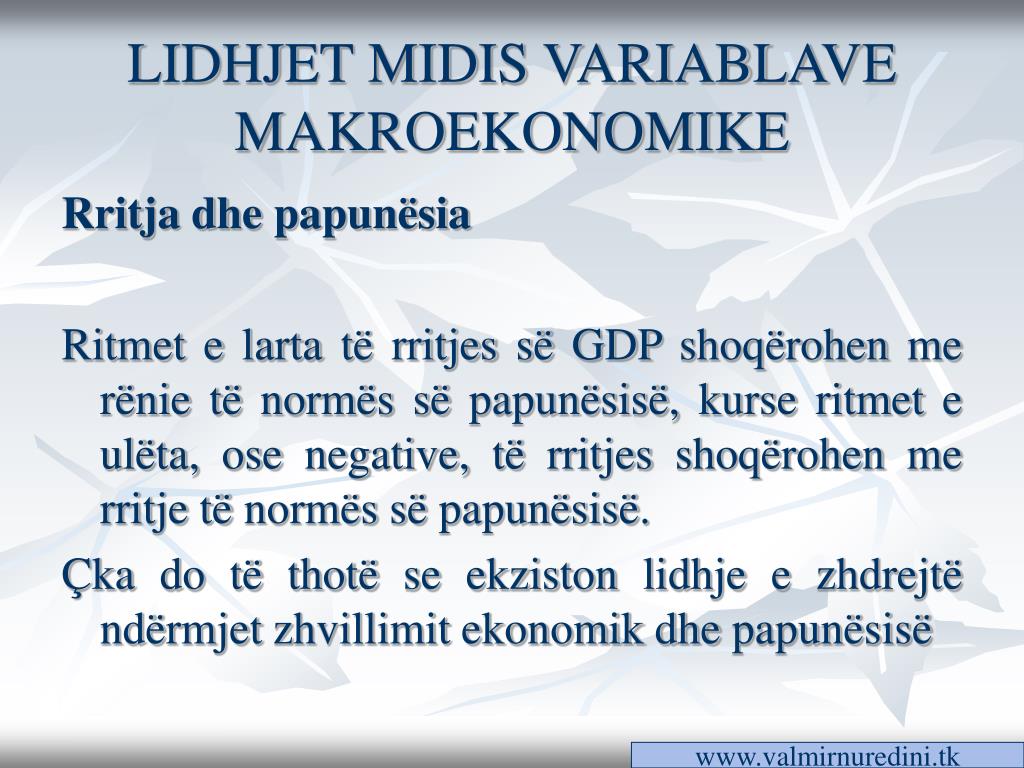 LIDHJET MIDIS VARIABLAVE MAKROEKONOMIKE

Rritja dhe papunësia

Ritmet e larta të rritjes së GDP shoqërohen me rënie të normës së papunësisë, kurse ritmet e ulëta, ose negative, të rritjes shoqërohen me rritje të normës së papunësisë.

Çka do të thotë se ekziston lidhje e zhdrejtë ndërmjet zhvillimit ekonomik dhe papunësisë

www.valmirnuredini.tk